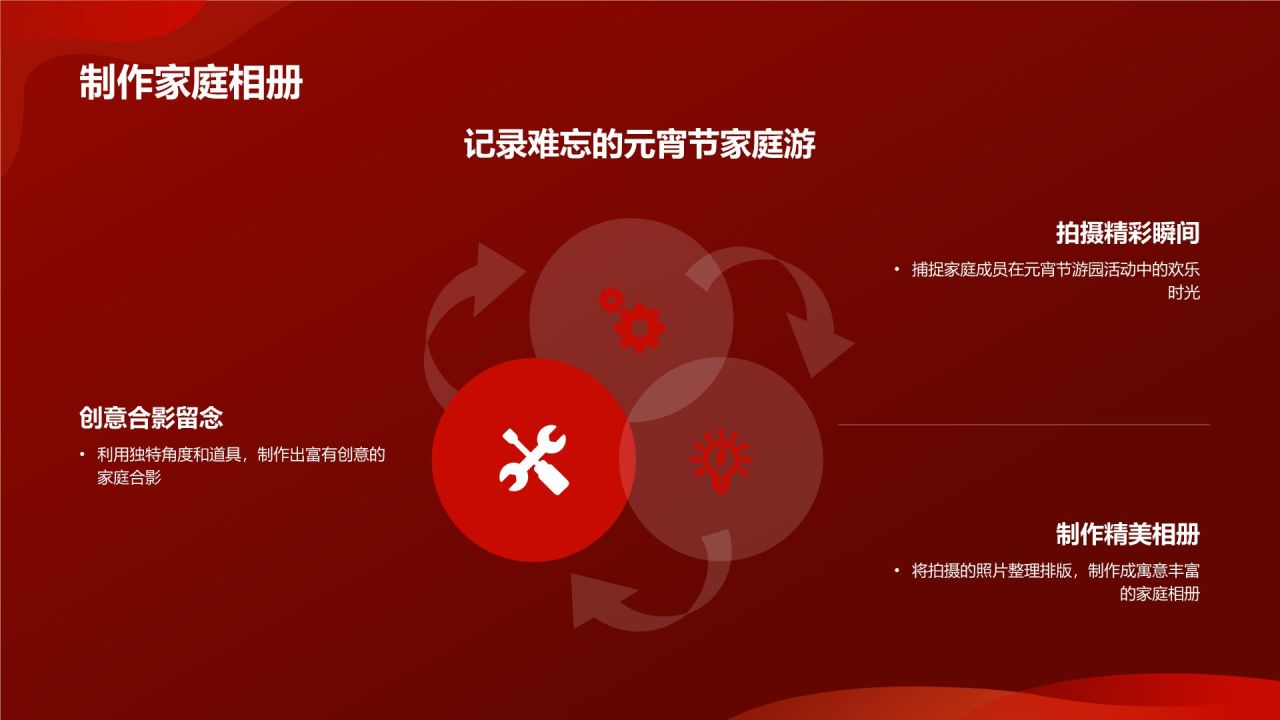 制作家庭相册

记录难忘的元宵节家庭游

拍摄精彩瞬间

• 捕捉家庭成员在元宵节游园活动中的欢乐时光

创意合影留念

• 利用独特角度和道具，制作出富有创意的家庭合影

制作精美相册

• 将拍摄的照片整理排版，制作成寓意丰富的家庭相册